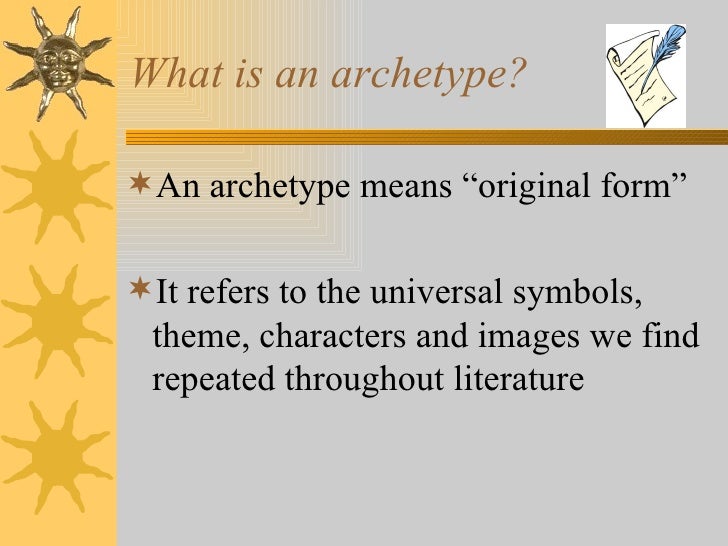 What is an archetype?

An archetype means “original form”

It refers to the universal symbols, theme, characters and images we find repeated throughout literature